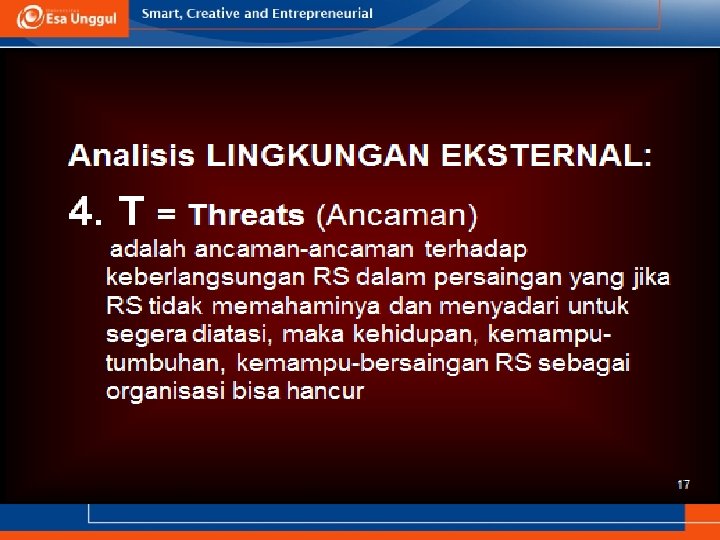 Esa Unggul

Smart, Creative and Entrepreneurial

Analisis LINGKUNGAN EKSTERNAL:

4. T = Threats (Ancaman)

adalah ancaman-ancaman terhadap keberlangsungan RS dalam persaingan yang jika RS tidak memahaminya dan menyadari untuk segera diatasi, maka kehidupan, kemampu-tumbuhan, kemampu-bersaingan RS sebagai organisasi bisa hancur

17